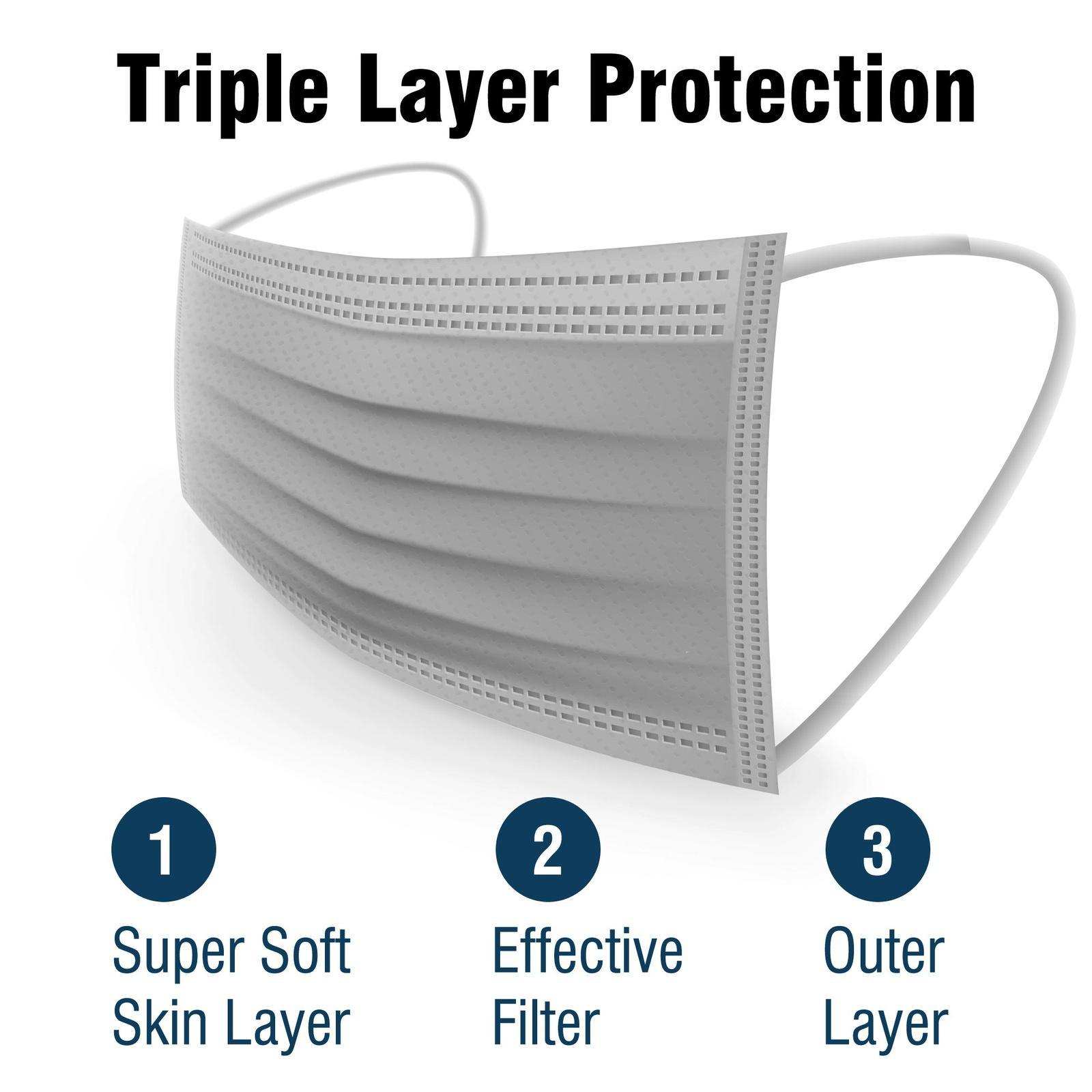 Triple Layer Protection

1
Super Soft Skin Layer

2
Effective Filter

3
Outer Layer